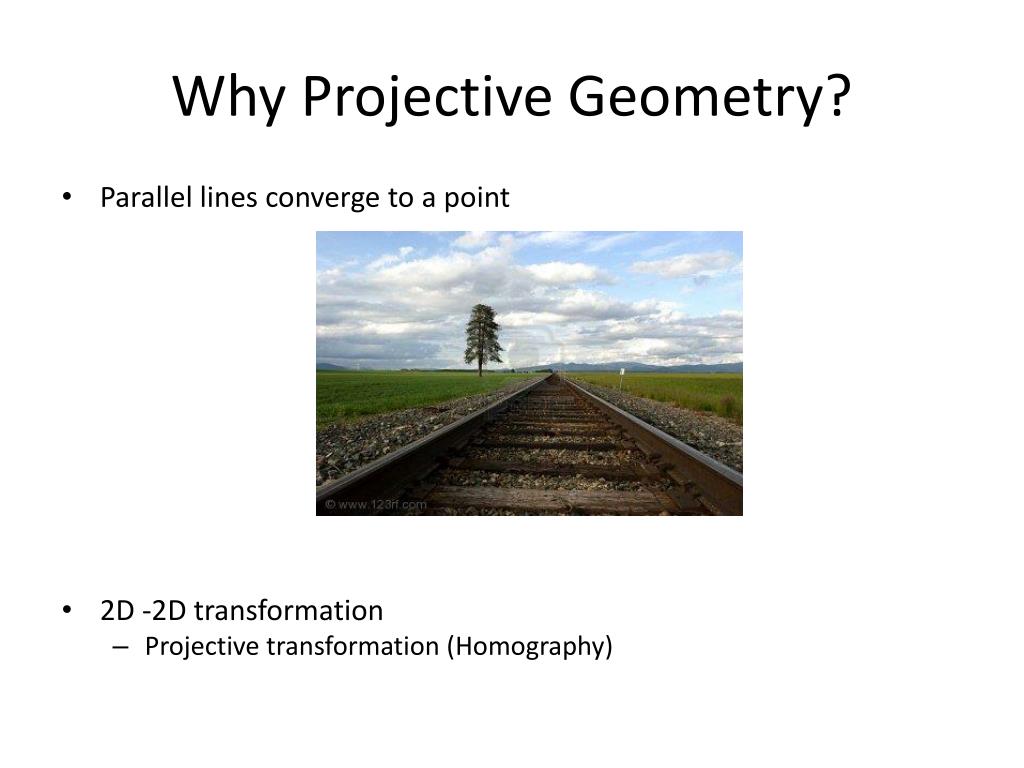 Why Projective Geometry?

• Parallel lines converge to a point

© www.123rf.com

• 2D -2D transformation
– Projective transformation (Homography)